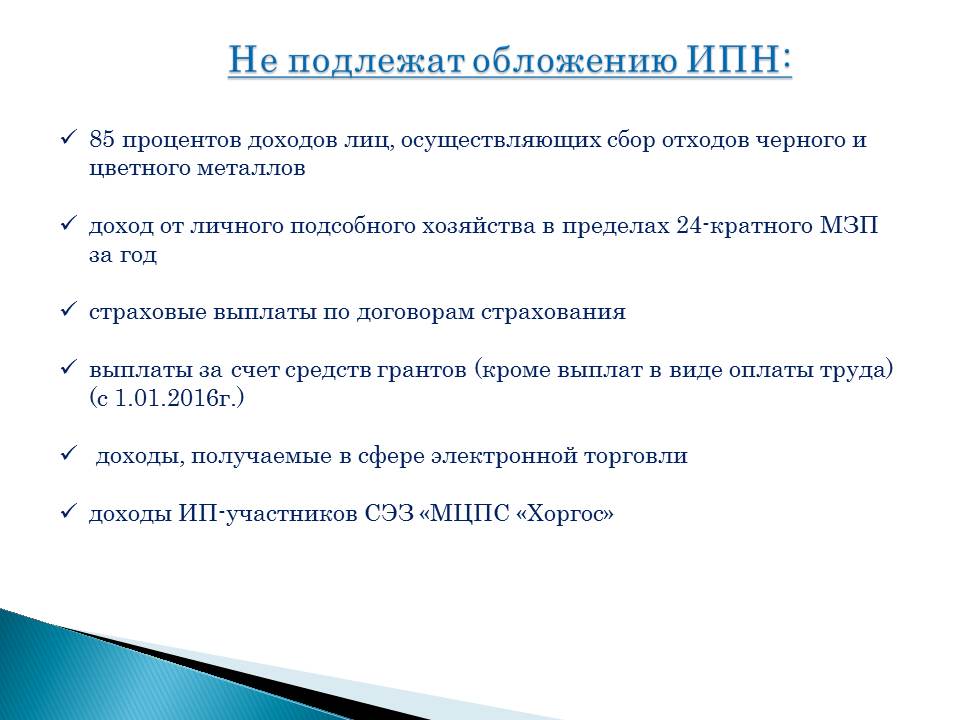 Не подлежат обложению ИПН:

✓ 85 процентов доходов лиц, осуществляющих сбор отходов черного и цветного металлов

✓ доход от личного подсобного хозяйства в пределах 24-кратного МЗП за год

✓ страховые выплаты по договорам страхования

✓ выплаты за счет средств грантов (кроме выплат в виде оплаты труда) (с 1.01.2016г.)

✓ доходы, получаемые в сфере электронной торговли

✓ доходы ИП-участников СЭЗ «МЦПС «Хоргос»